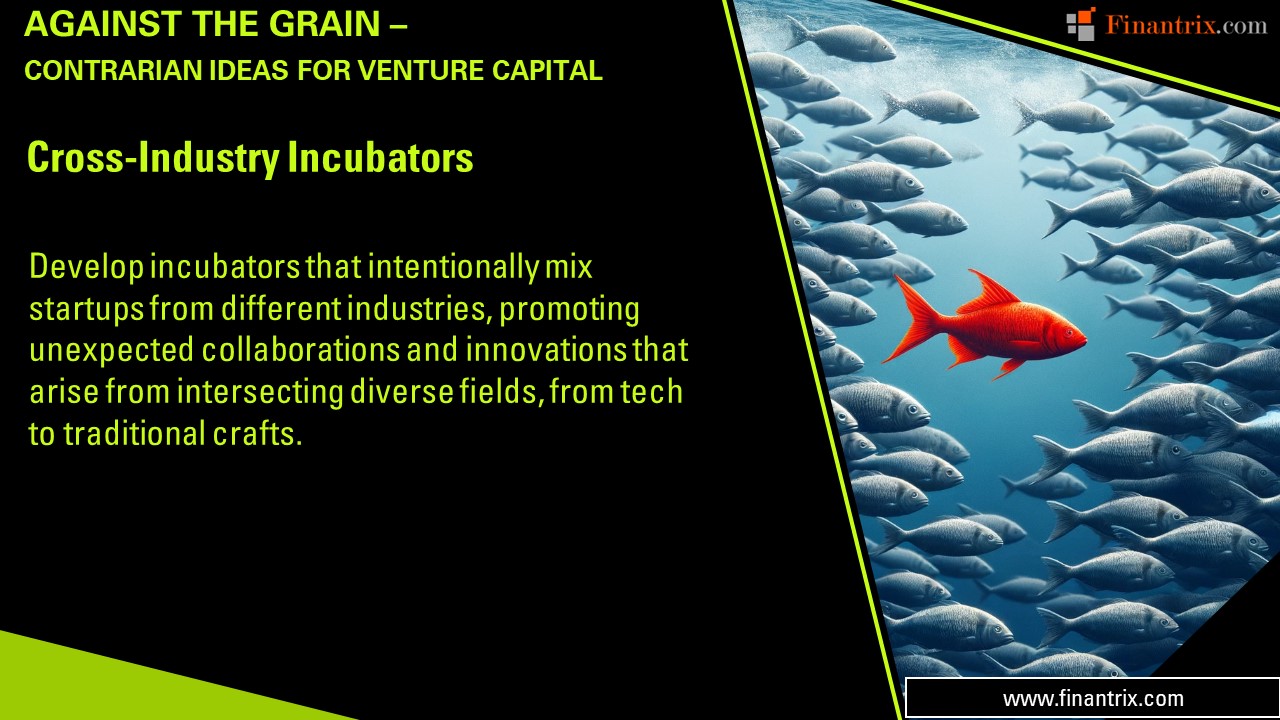 AGAINST THE GRAIN –
CONTRARIAN IDEAS FOR VENTURE CAPITAL

Finantrix.com

Cross-Industry Incubators

Develop incubators that intentionally mix startups from different industries, promoting unexpected collaborations and innovations that arise from intersecting diverse fields, from tech to traditional crafts.

www.finantrix.com